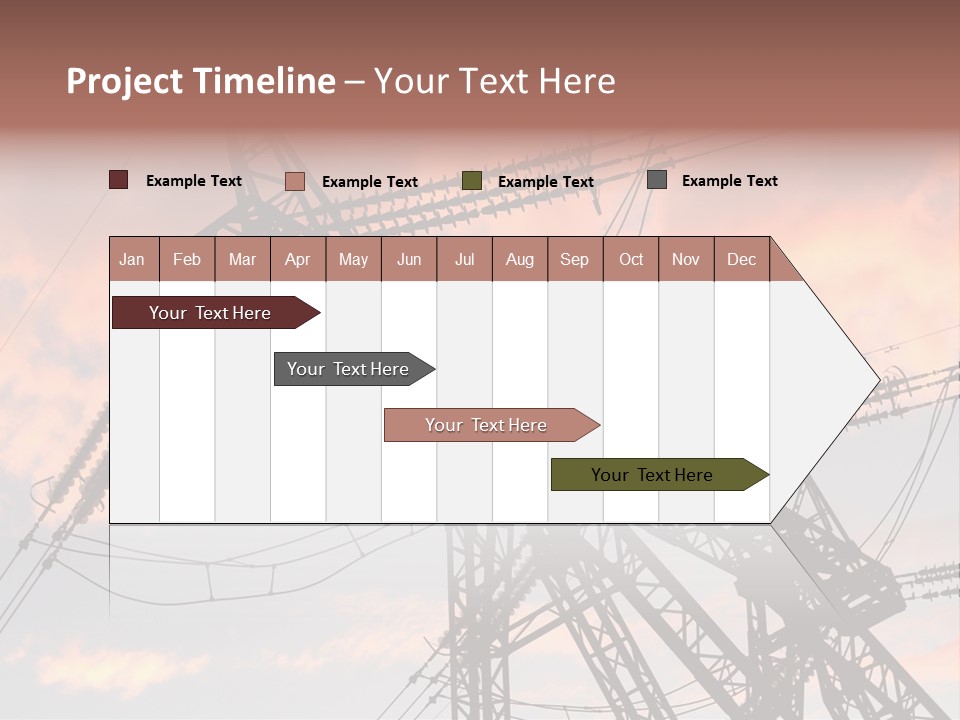 Project Timeline – Your Text Here

Example Text Example Text Example Text Example Text

| Jan | Feb | Mar | Apr | May | Jun | Jul | Aug | Sep | Oct | Nov | Dec |
|---|---|---|---|---|---|---|---|---|---|---|---|

Your Text Here

Your Text Here

Your Text Here

Your Text Here